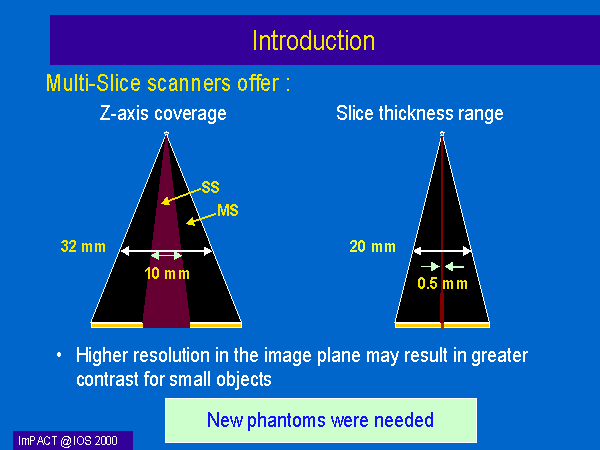 Introduction

Multi-Slice scanners offer :

Z-axis coverage

SS

MS

32 mm

10 mm

Slice thickness range

20 mm

0.5 mm

• Higher resolution in the image plane may result in greater contrast for small objects

New phantoms were needed

ImPACT @IOS 2000